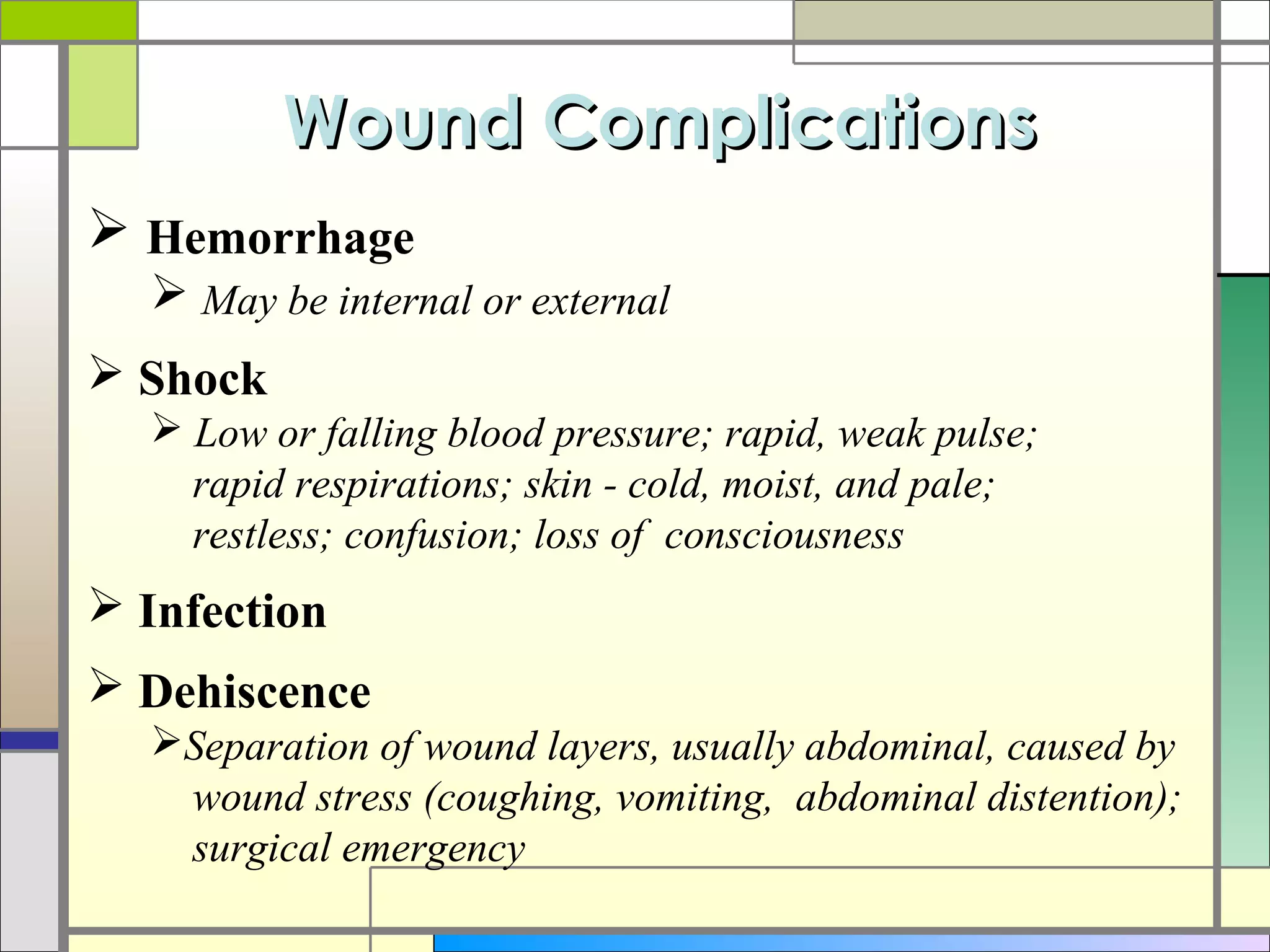 Wound Complications

➢ Hemorrhage

➢ May be internal or external

➢ Shock

➢ Low or falling blood pressure; rapid, weak pulse; rapid respirations; skin - cold, moist, and pale; restless; confusion; loss of consciousness

➢ Infection

➢ Dehiscence

➢Separation of wound layers, usually abdominal, caused by wound stress (coughing, vomiting, abdominal distention); surgical emergency